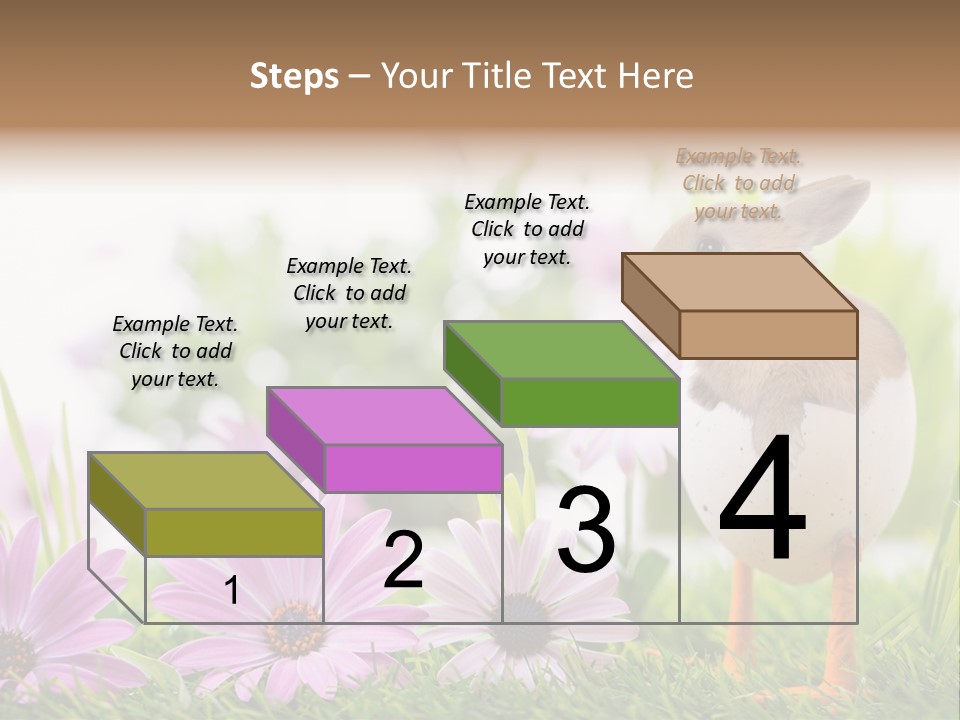 Steps – Your Title Text Here

Example Text. Click to add your text.

Example Text. Click to add your text.

Example Text. Click to add your text.

Example Text. Click to add your text.

1

2

3

4